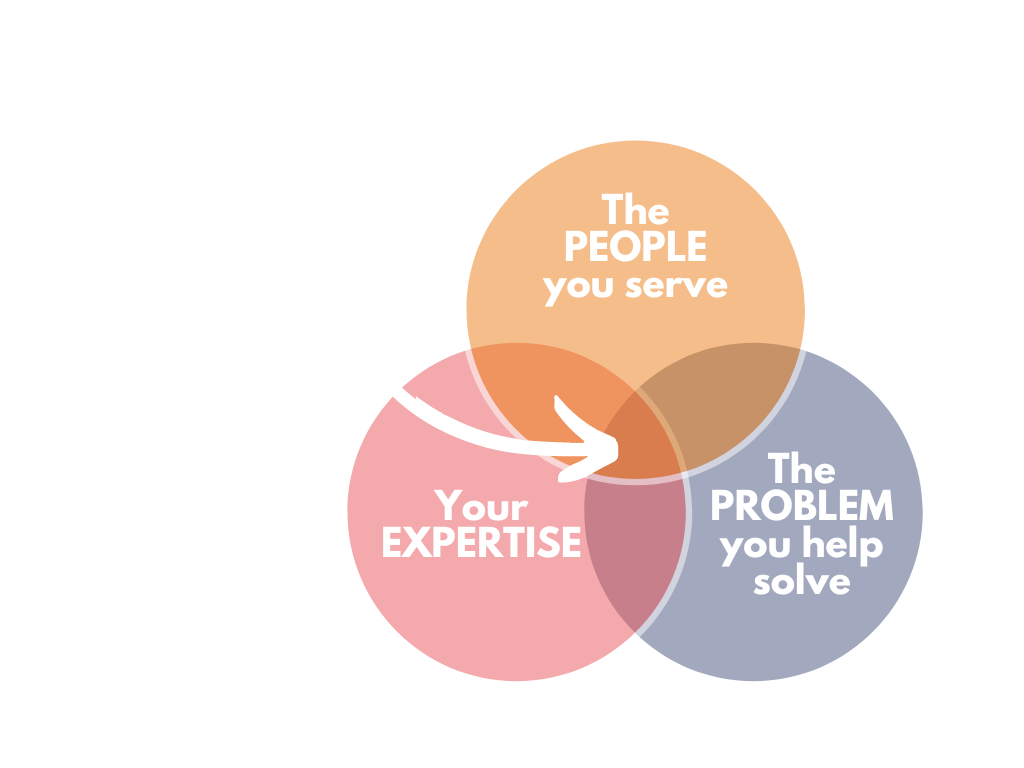 The PEOPLE you serve

Your EXPERTISE

The PROBLEM you help solve